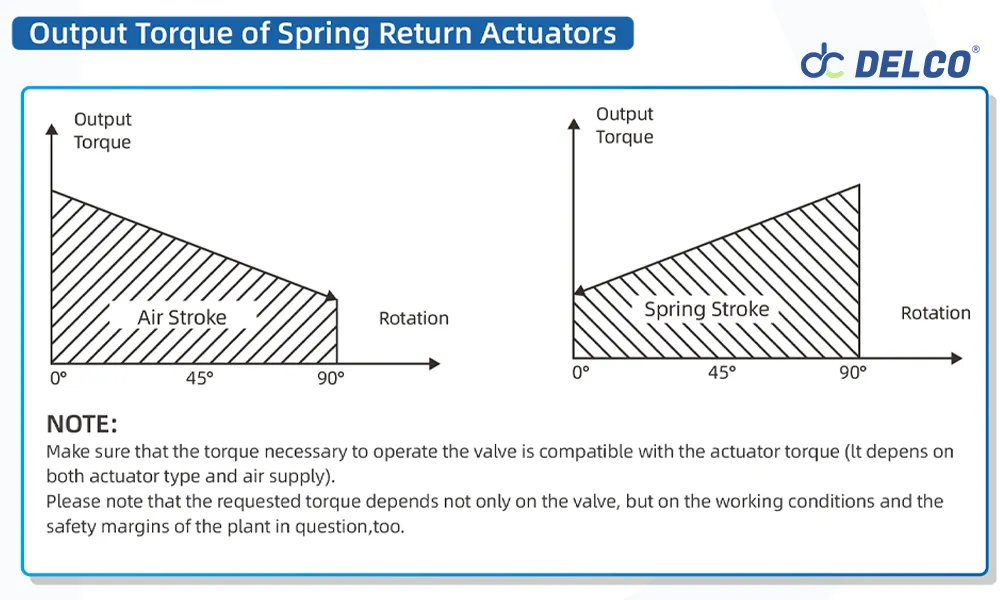 Output Torque of Spring Return Actuators

DELCO®

Output Torque

Air Stroke

Rotation

0°
45°
90°

Output Torque

Spring Stroke

Rotation

0°
45°
90°

NOTE:
Make sure that the torque necessary to operate the valve is compatible with the actuator torque (lt depens on both actuator type and air supply).
Please note that the requested torque depends not only on the valve, but on the working conditions and the safety margins of the plant in question,too.